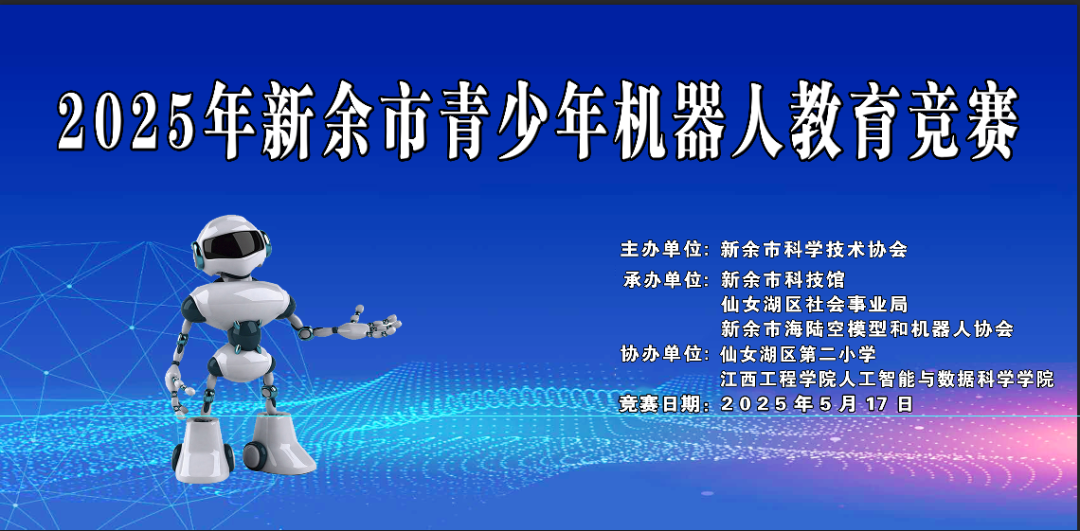 2025年新余市青少年机器人教育竞赛

主办单位：新余市科学技术协会
承办单位：新余市科技馆
仙女湖区社会事业局
新余市海陆空模型和机器人协会
协办单位：仙女湖区第二小学
江西工程学院人工智能与数据科学学院
竞赛日期：2025年5月17日